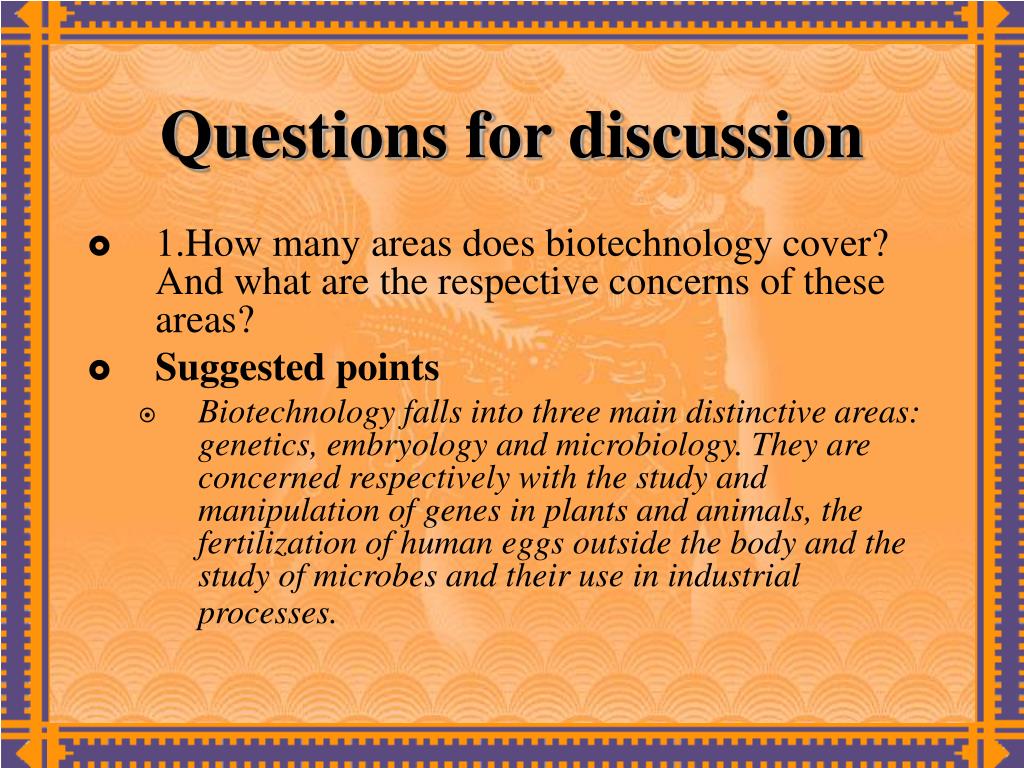 Questions for discussion

1.How many areas does biotechnology cover? And what are the respective concerns of these areas?

Suggested points

Biotechnology falls into three main distinctive areas: genetics, embryology and microbiology. They are concerned respectively with the study and manipulation of genes in plants and animals, the fertilization of human eggs outside the body and the study of microbes and their use in industrial processes.